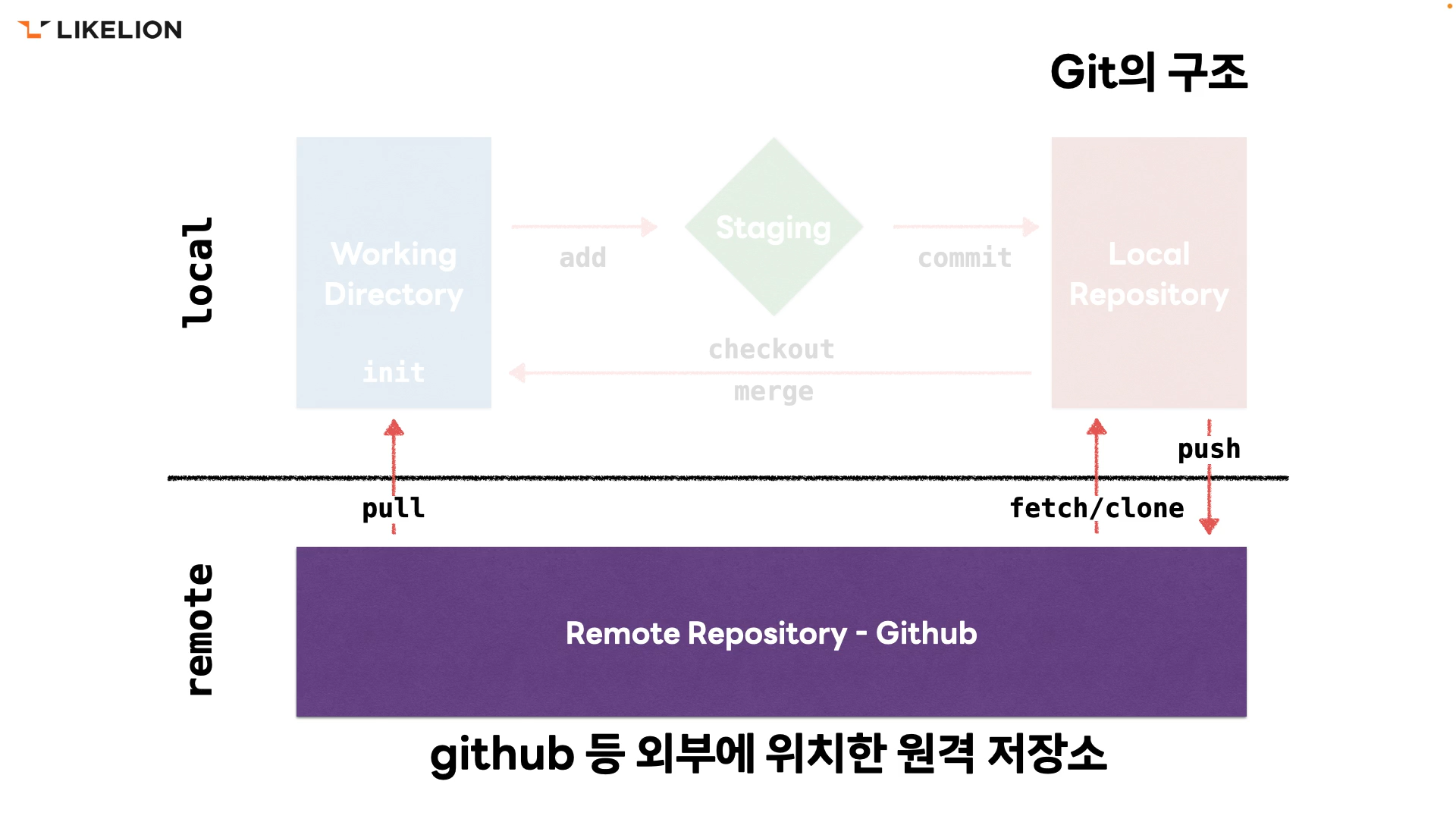 LIKELION

Git의 구조

local

Working Directory

init

add

Staging

commit

Local Repository

checkout

merge

push

pull

fetch/clone

remote

Remote Repository - Github

github 등 외부에 위치한 원격 저장소